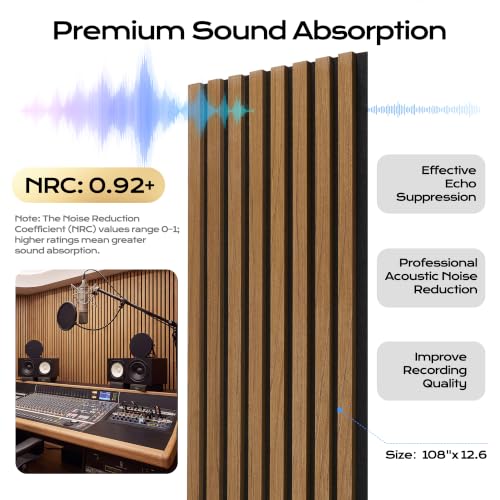 Premium Sound Absorption

NRC: 0.92+

Note: The Noise Reduction Coefficient (NRC) values range 0-1; higher ratings mean greater sound absorption.

Effective Echo Suppression

Professional Acoustic Noise Reduction

Improve Recording Quality

Size: 108"x 12.6